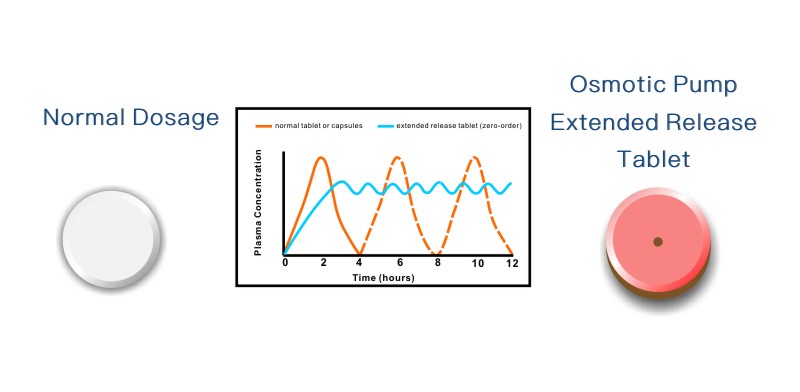 Normal Dosage

normal tablet or capsules
extended release tablet (zero-order)

Plasma Concentration

0 2 4 6 8 10 12
Time (hours)

Osmotic Pump Extended Release Tablet